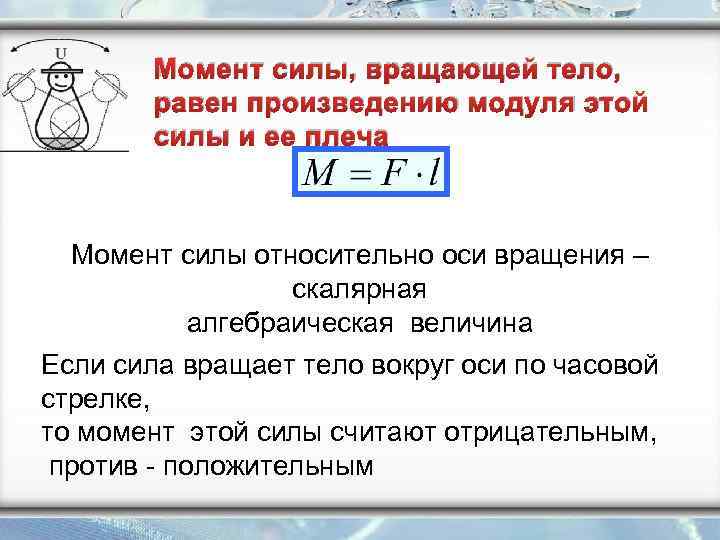 U

Момент силы, вращающей тело, равен произведению модуля этой силы и ее плеча

$M = F \cdot l$

Момент силы относительно оси вращения – скалярная алгебраическая величина

Если сила вращает тело вокруг оси по часовой стрелке,
то момент этой силы считают отрицательным,
против - положительным